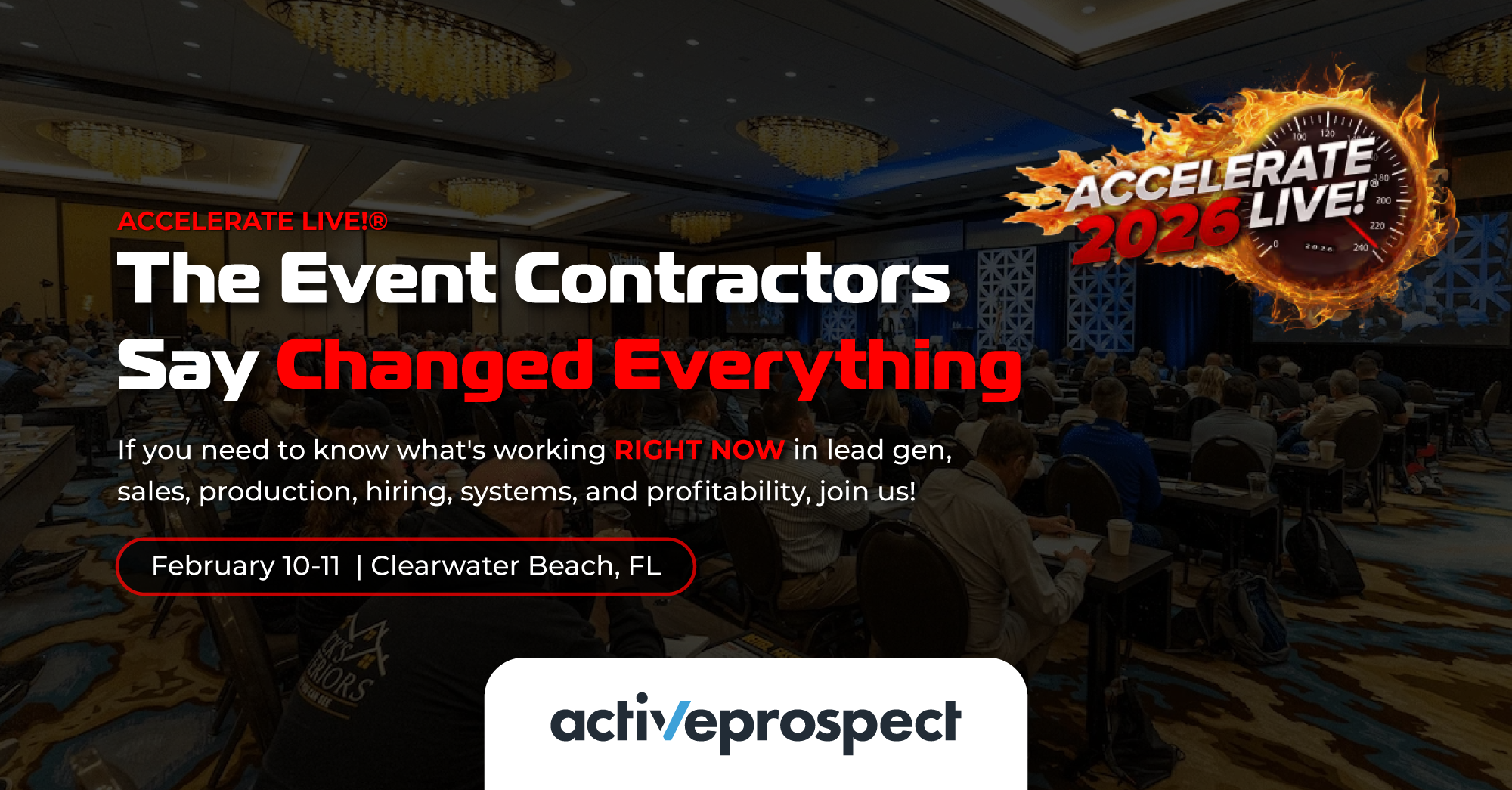 ACCELERATE LIVE!®

The Event Contractors Say Changed Everything

If you need to know what's working RIGHT NOW in lead gen, sales, production, hiring, systems, and profitability, join us!

February 10-11 | Clearwater Beach, FL

ACCELERATE LIVE!® 2026

100 120 180 200 220 240 0 2026

activeprospect